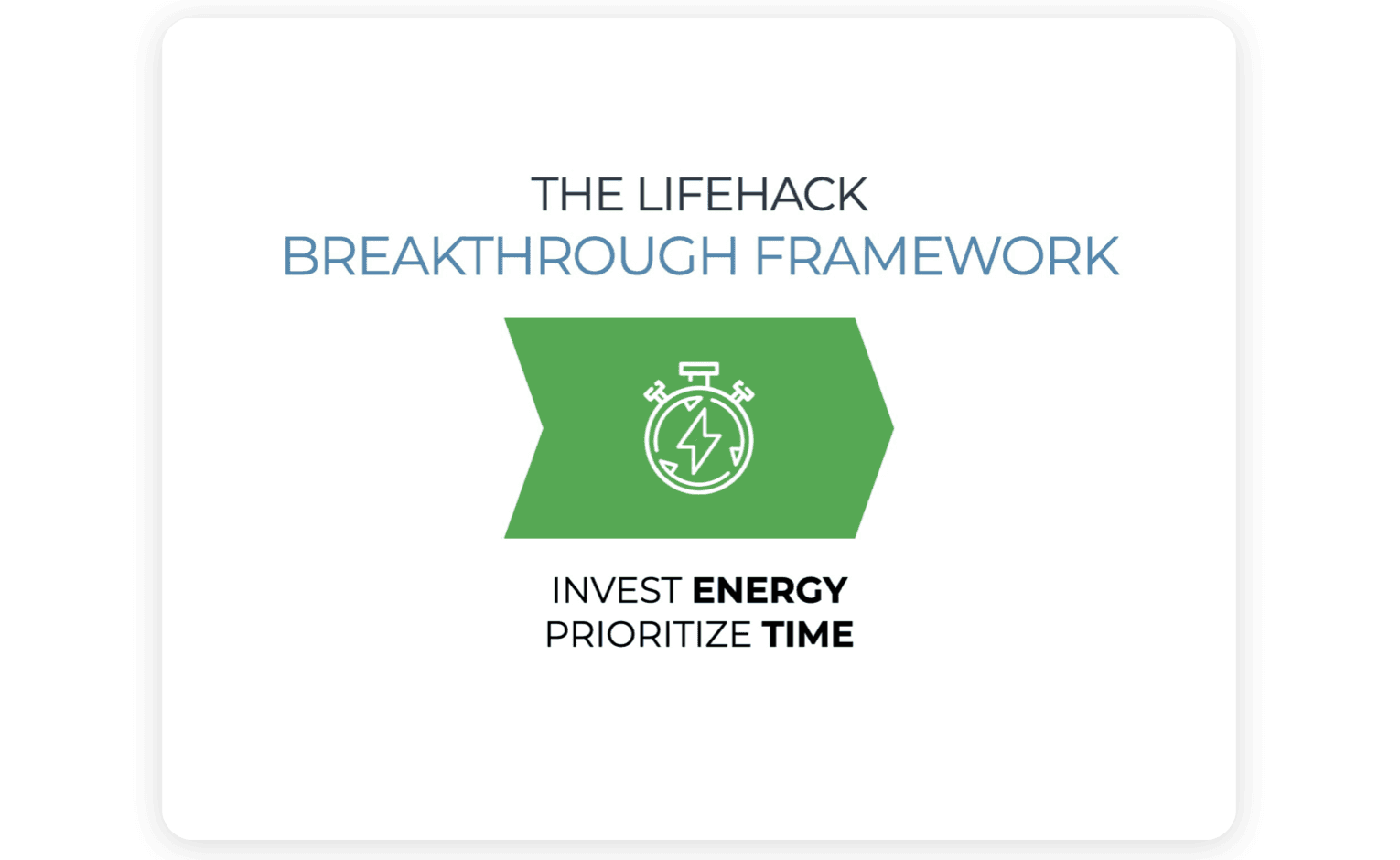 THE LIFEHACK
BREAKTHROUGH FRAMEWORK

INVEST ENERGY
PRIORITIZE TIME